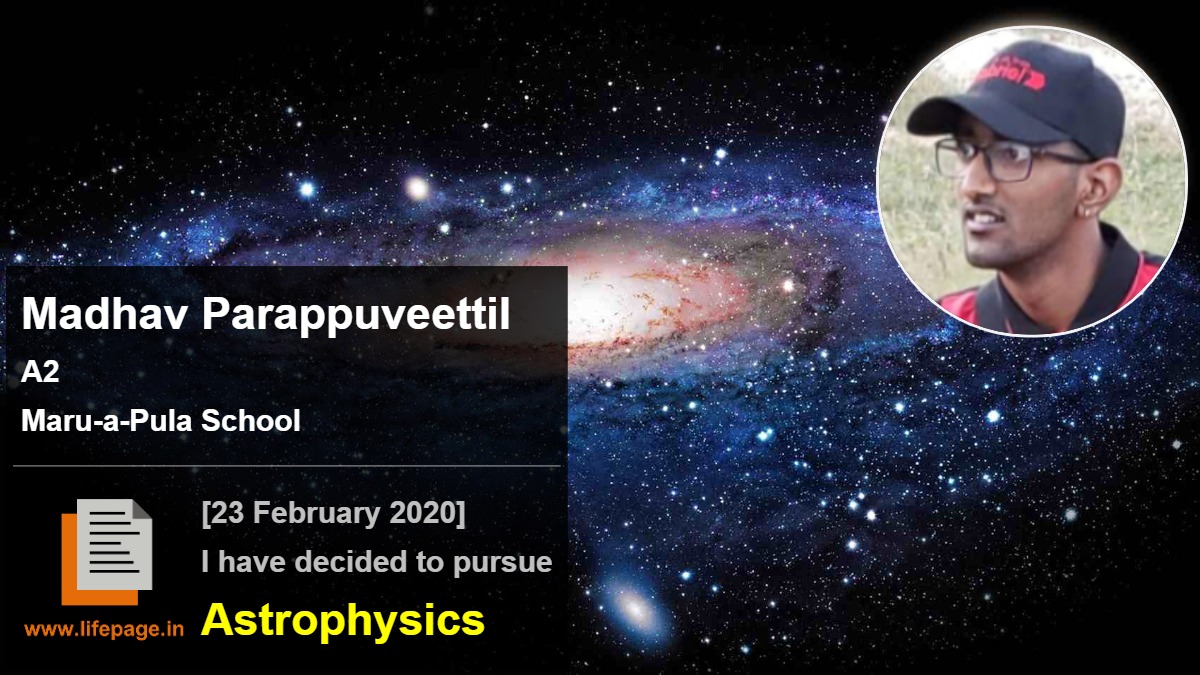 Madhav Parappuveettil
A2
Maru-a-Pula School

[23 February 2020]
I have decided to pursue
Astrophysics

www.lifepage.in